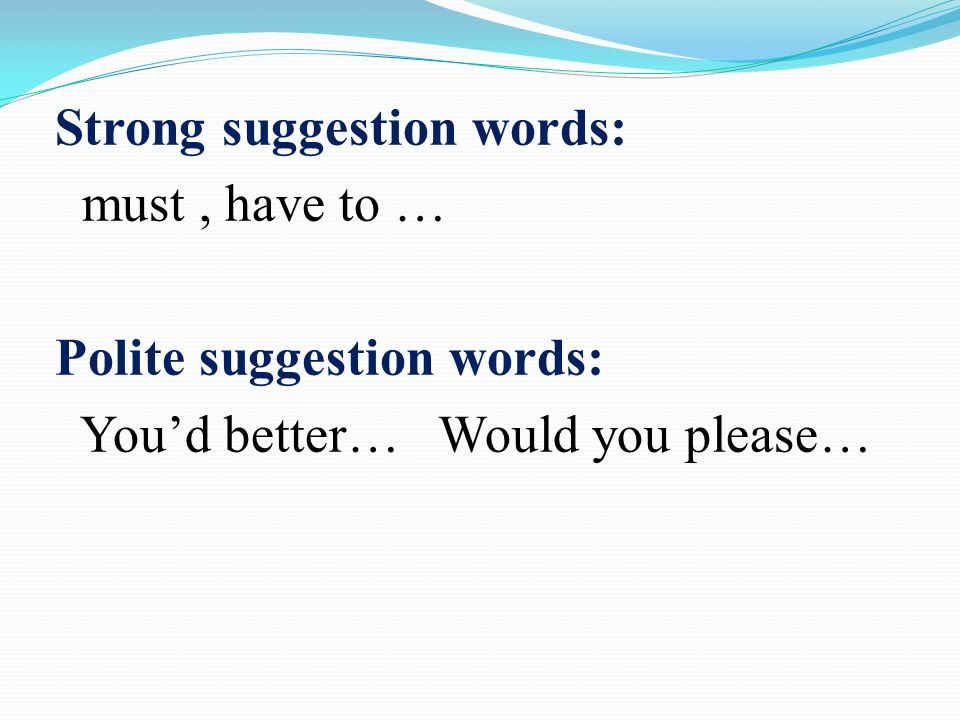 Strong suggestion words:

must , have to …

Polite suggestion words:

You’d better… Would you please…